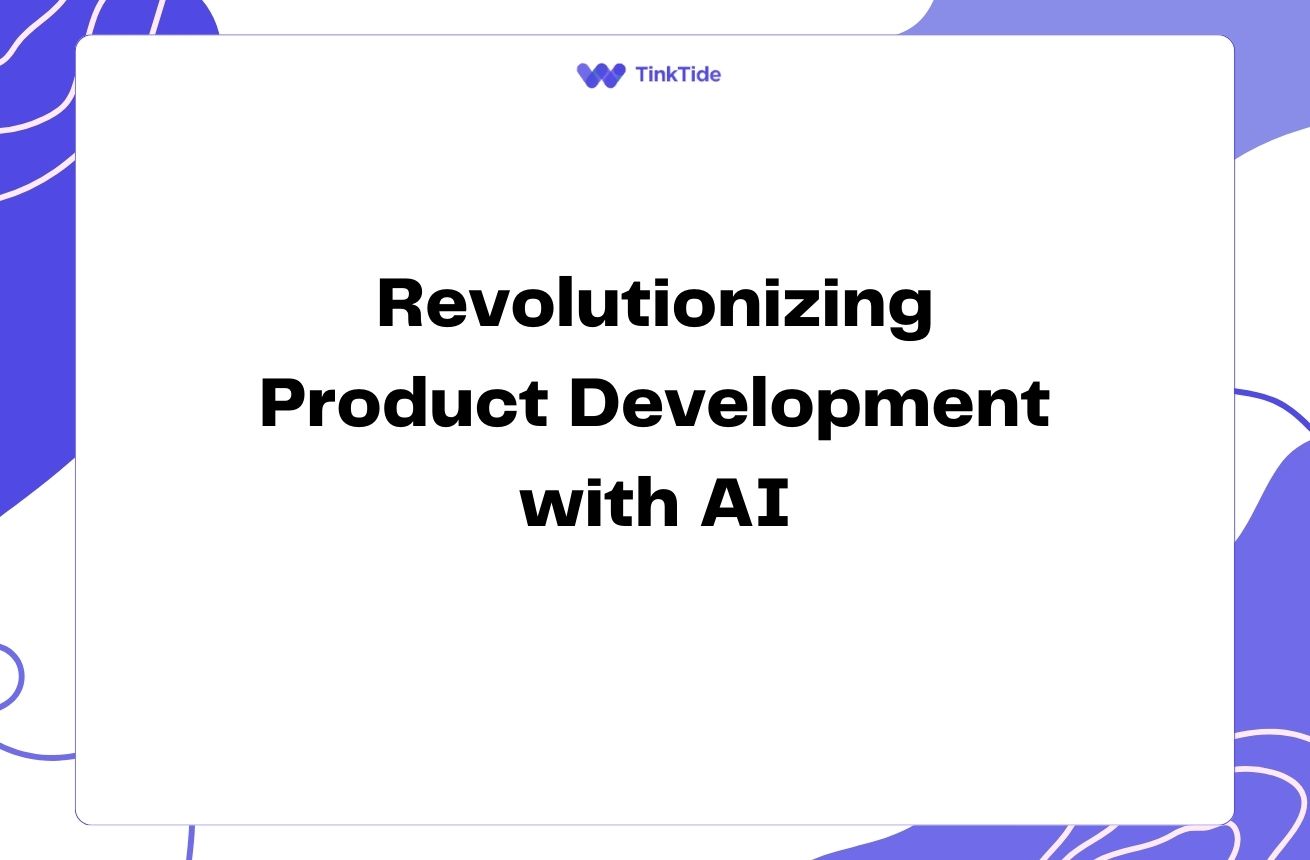 TinkTide

Revolutionizing Product Development with AI